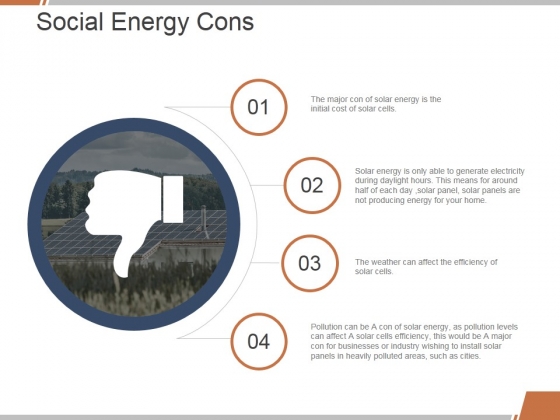 Social Energy Cons

01

The major con of solar energy is the initial cost of solar cells.

02

Solar energy is only able to generate electricity during daylight hours. This means for around half of each day ,solar panel, solar panels are not producing energy for your home.

03

The weather can affect the efficiency of solar cells.

04

Pollution can be A con of solar energy, as pollution levels can affect A solar cells efficiency, this would be A major con for businesses or industry wishing to install solar panels in heavily polluted areas, such as cities.